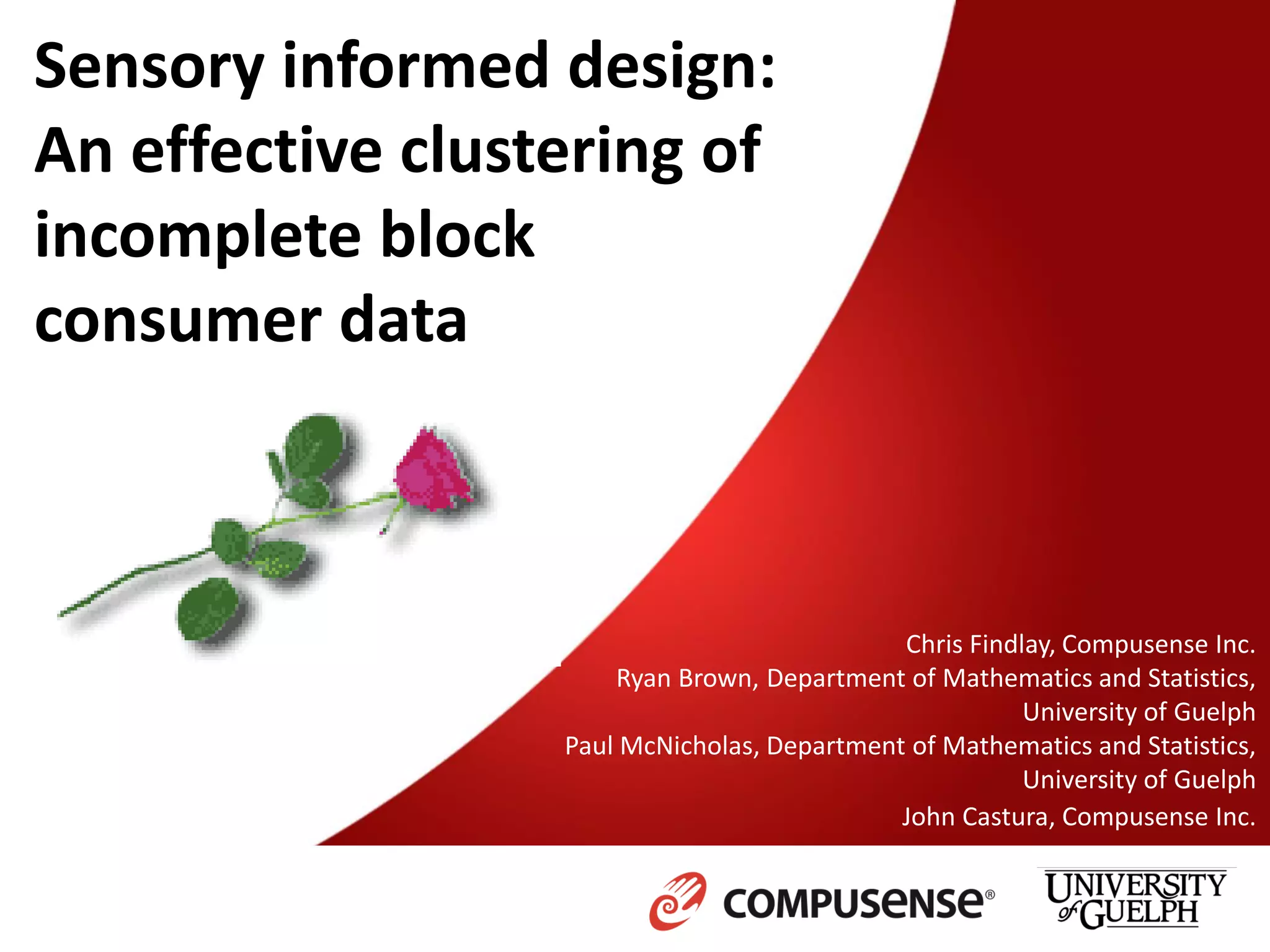 Sensory informed design: An effective clustering of incomplete block consumer data

Chris Findlay, Compusense Inc.
Ryan Brown, Department of Mathematics and Statistics, University of Guelph
Paul McNicholas, Department of Mathematics and Statistics, University of Guelph
John Castura, Compusense Inc.

COMPUSENSE®

UNIVERSITY of GUELPH